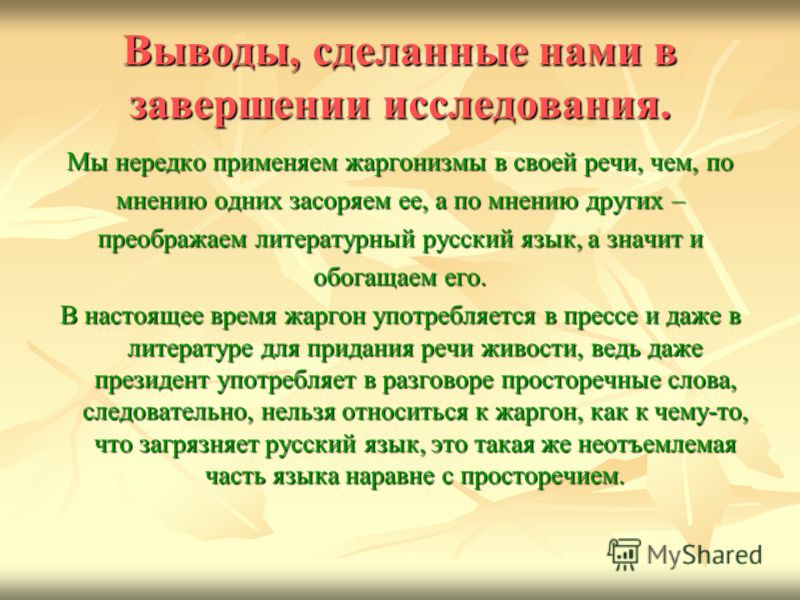 Выводы, сделанные нами в завершении исследования.

Мы нередко применяем жаргонизмы в своей речи, чем, по мнению одних засоряем ее, а по мнению других – преображаем литературный русский язык, а значит и обогащаем его.

В настоящее время жаргон употребляется в прессе и даже в литературе для придания речи живости, ведь даже президент употребляет в разговоре просторечные слова, следовательно, нельзя относиться к жаргон, как к чему-то, что загрязняет русский язык, это такая же неотъемлемая часть языка наравне с просторечием.

MyShared